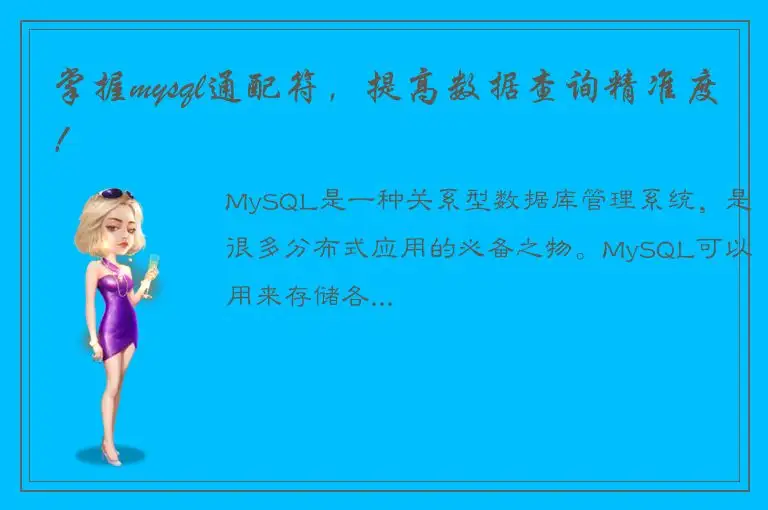 掌握mysql通配符，提高数据查询精准度！

MySQL是一种关系型数据库管理系统，是很多分布式应用的必备之物。MySQL可以用来存储各...